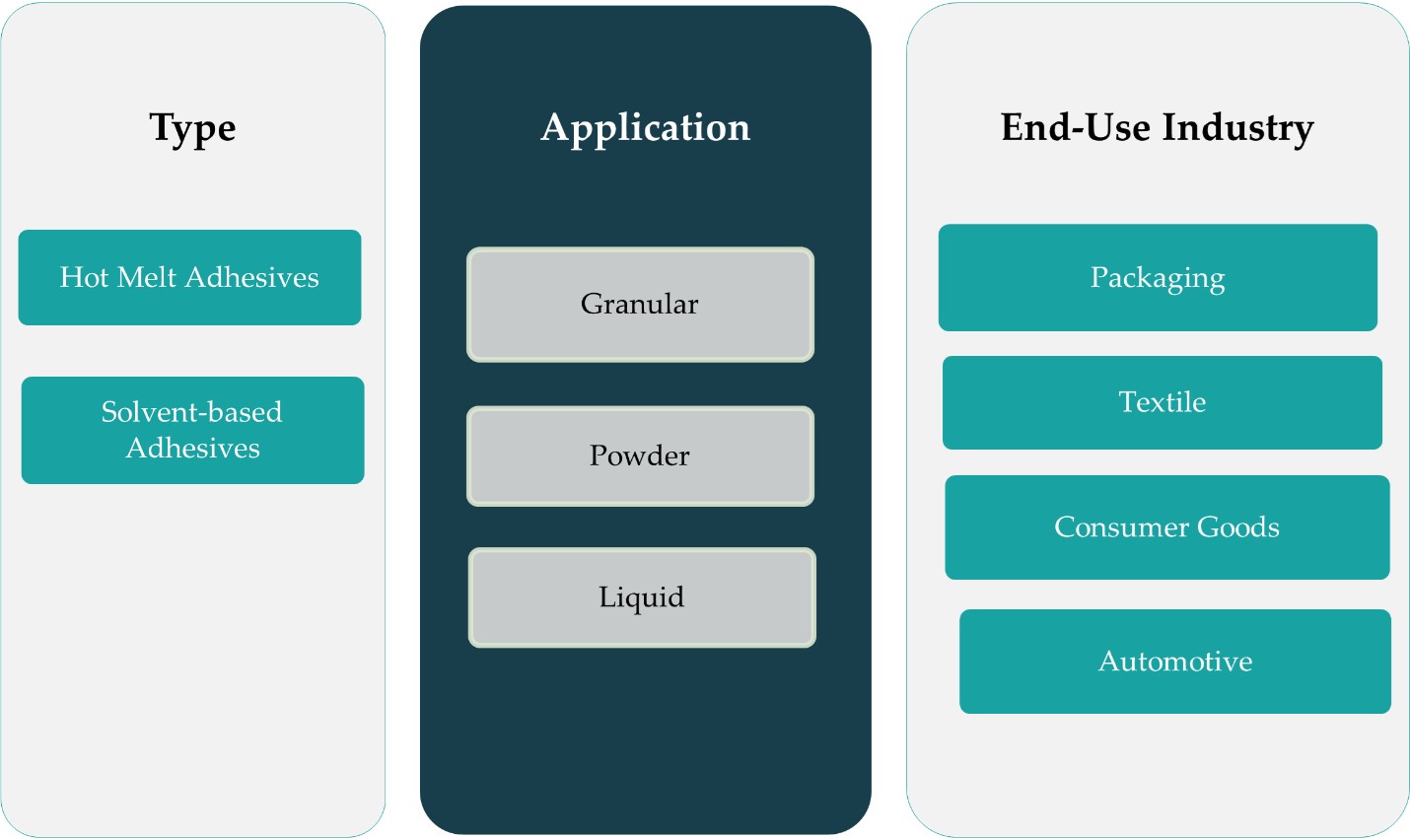 Type

Hot Melt Adhesives

Solvent-based Adhesives

Application

Granular

Powder

Liquid

End-Use Industry

Packaging

Textile

Consumer Goods

Automotive